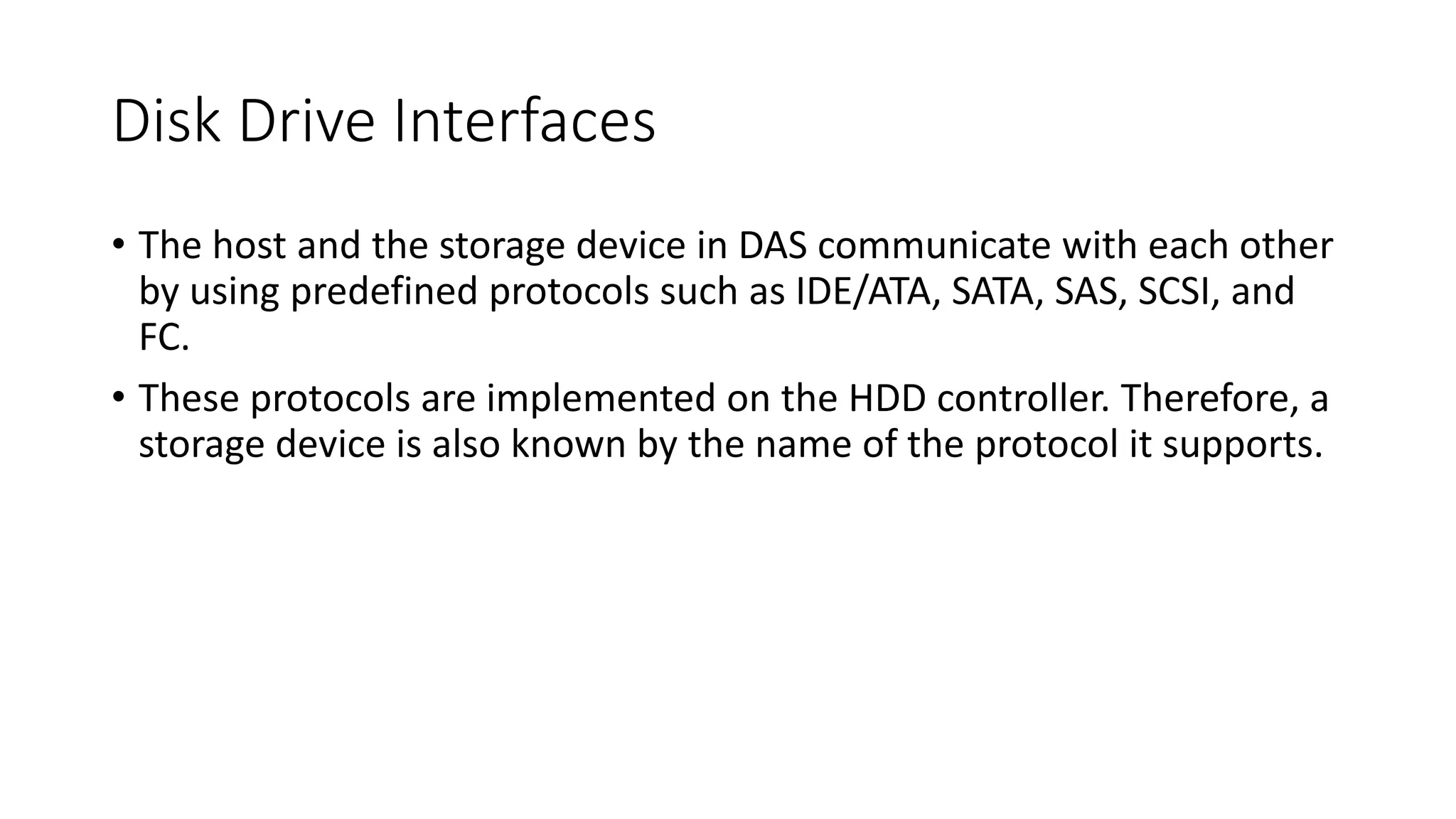 Disk Drive Interfaces

• The host and the storage device in DAS communicate with each other by using predefined protocols such as IDE/ATA, SATA, SAS, SCSI, and FC.

• These protocols are implemented on the HDD controller. Therefore, a storage device is also known by the name of the protocol it supports.